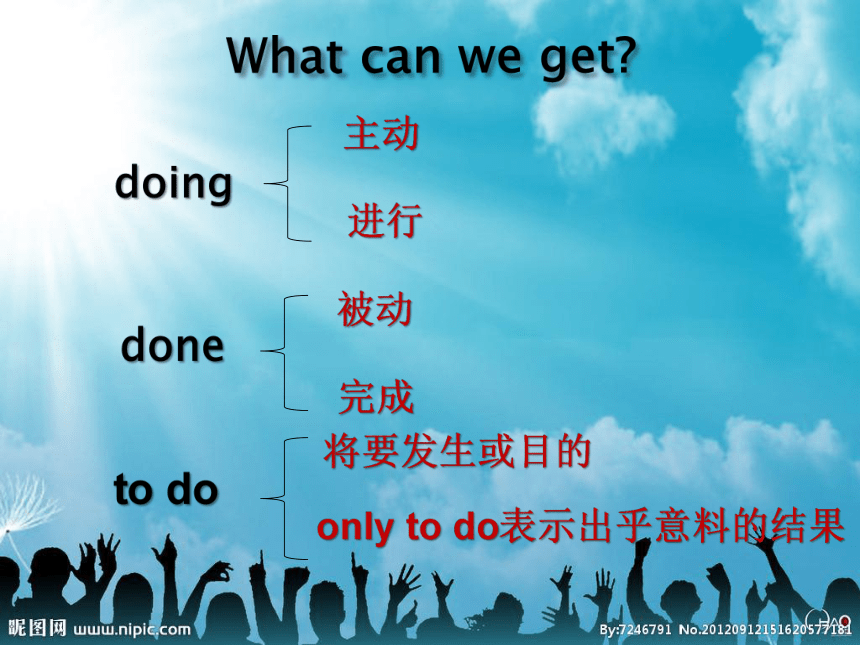 What can we get?

doing

主动

进行

done

被动

完成

to do

将要发生或目的

only to do表示出乎意料的结果

昵图网 www.nipic.com

By:7246791 No.20120912151620577181